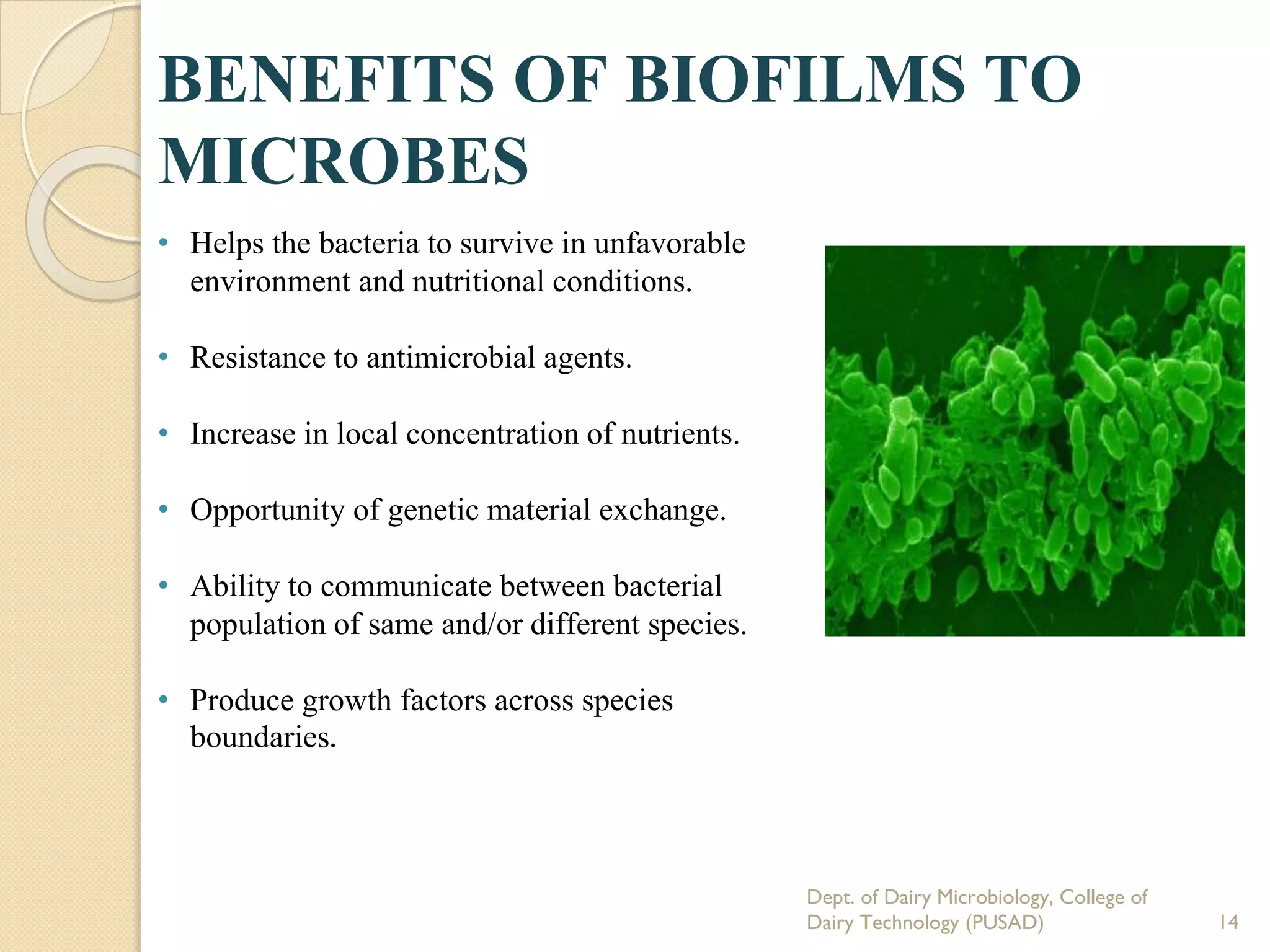 BENEFITS OF BIOFILMS TO MICROBES

• Helps the bacteria to survive in unfavorable environment and nutritional conditions.

• Resistance to antimicrobial agents.

• Increase in local concentration of nutrients.

• Opportunity of genetic material exchange.

• Ability to communicate between bacterial population of same and/or different species.

• Produce growth factors across species boundaries.

Dept. of Dairy Microbiology, College of Dairy Technology (PUSAD)

14